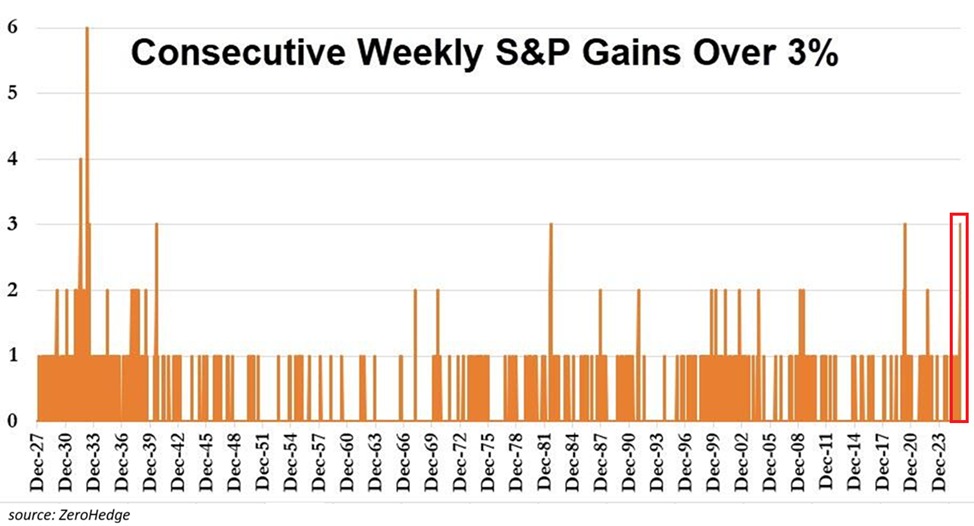 Consecutive Weekly S&P Gains Over 3%

6
5
4
3
2
1
0

Dec-27
Dec-30
Dec-33
Dec-36
Dec-39
Dec-42
Dec-45
Dec-48
Dec-51
Dec-54
Dec-57
Dec-60
Dec-63
Dec-66
Dec-69
Dec-72
Dec-75
Dec-78
Dec-81
Dec-84
Dec-87
Dec-90
Dec-93
Dec-96
Dec-99
Dec-02
Dec-05
Dec-08
Dec-11
Dec-14
Dec-17
Dec-20
Dec-23

source: ZeroHedge